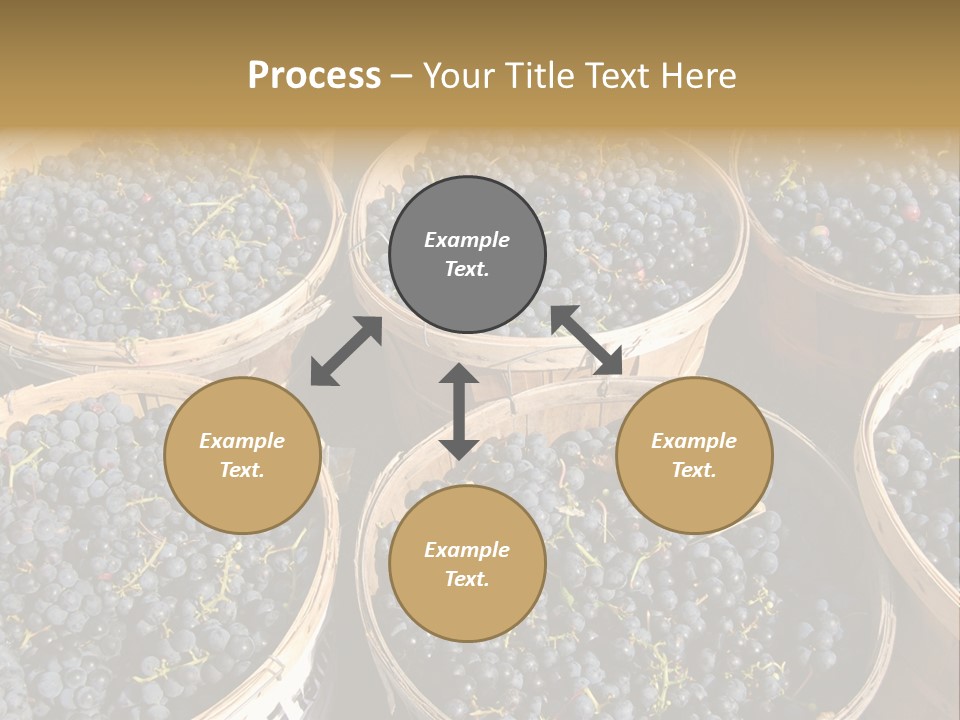 Process – Your Title Text Here

Example Text.

Example Text.

Example Text.

Example Text.